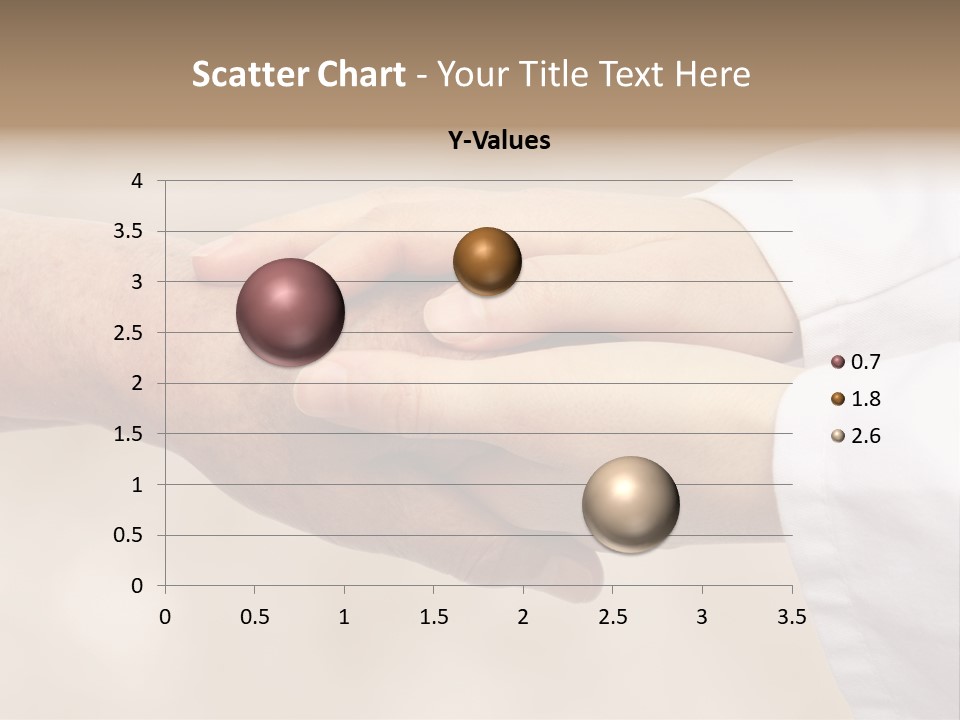 Scatter Chart - Your Title Text Here

Y-Values

4
3.5
3
2.5
2
1.5
1
0.5
0

0 0.5 1 1.5 2 2.5 3 3.5

0.7
1.8
2.6